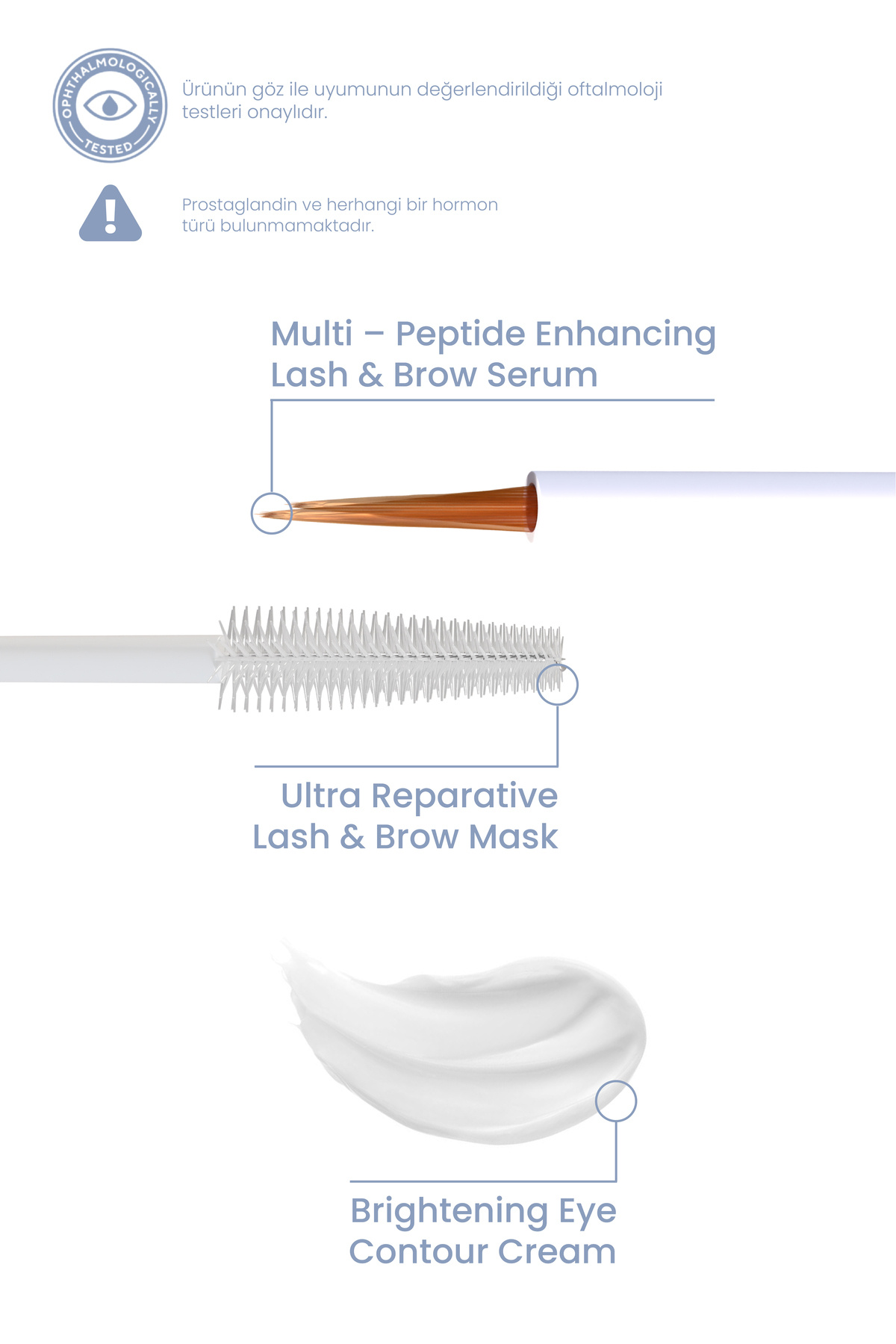 OPHTHALMOLOGICALLY TESTED

Ürünün göz ile uyumunun değerlendirildiği oftalmoloji testleri onaylıdır.

Prostaglandin ve herhangi bir hormon türü bulunmamaktadır.

Multi – Peptide Enhancing Lash & Brow Serum

Ultra Reparative Lash & Brow Mask

Brightening Eye Contour Cream